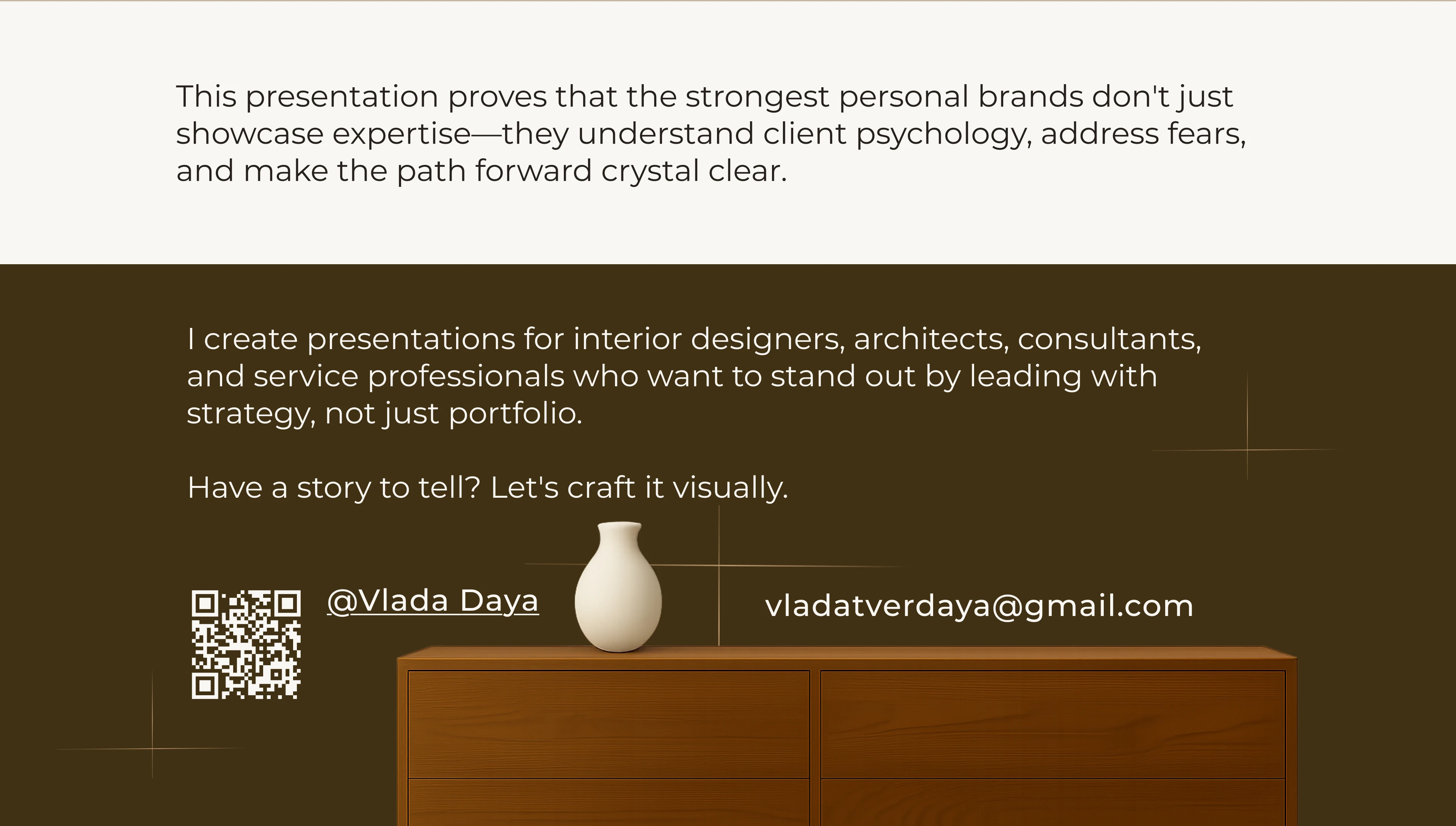 This presentation proves that the strongest personal brands don't just showcase expertise—they understand client psychology, address fears, and make the path forward crystal clear.

I create presentations for interior designers, architects, consultants, and service professionals who want to stand out by leading with strategy, not just portfolio.

Have a story to tell? Let's craft it visually.

@Vlada Daya

vladatverdaya@gmail.com